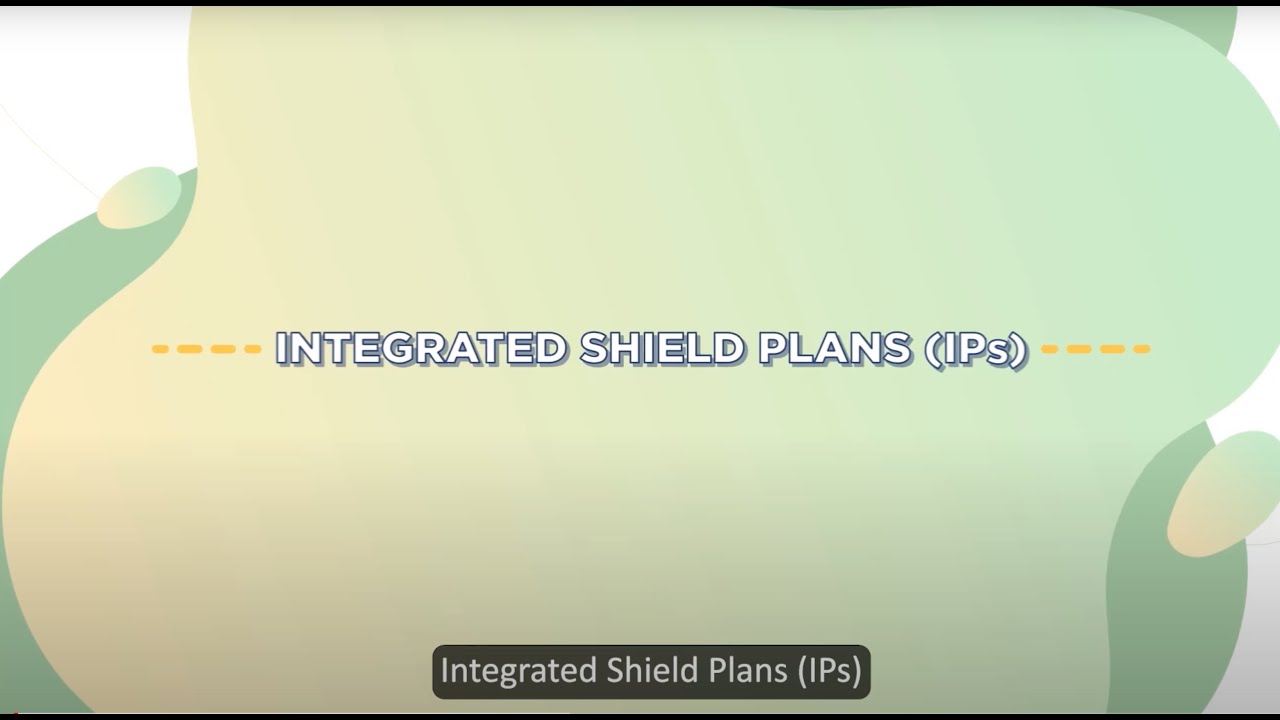 INTEGRATED SHIELD PLANS (IPs)

Integrated Shield Plans (IPs)